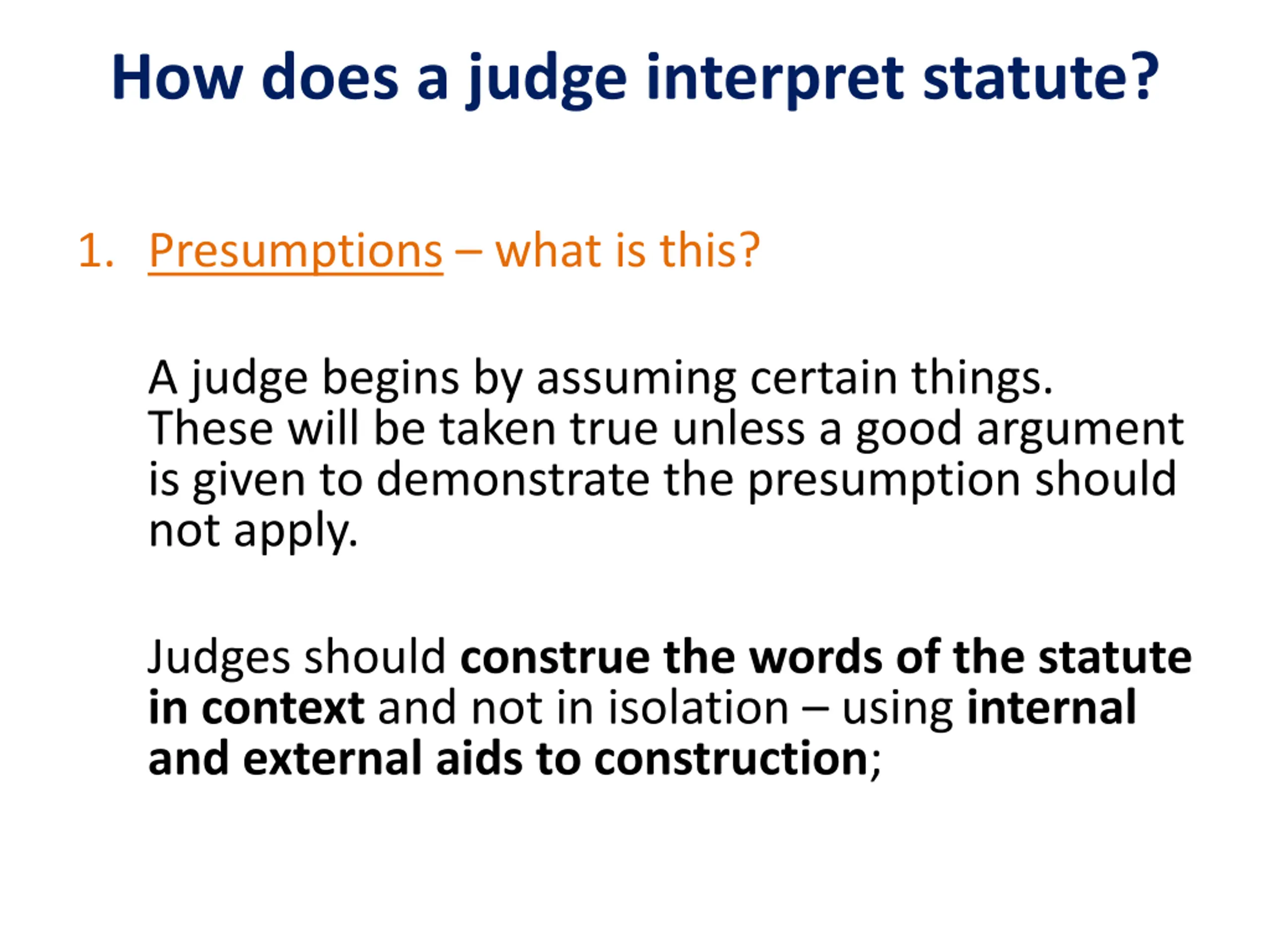 How does a judge interpret statute?

1. Presumptions – what is this?

A judge begins by assuming certain things. These will be taken true unless a good argument is given to demonstrate the presumption should not apply.

Judges should construe the words of the statute in context and not in isolation – using internal and external aids to construction;